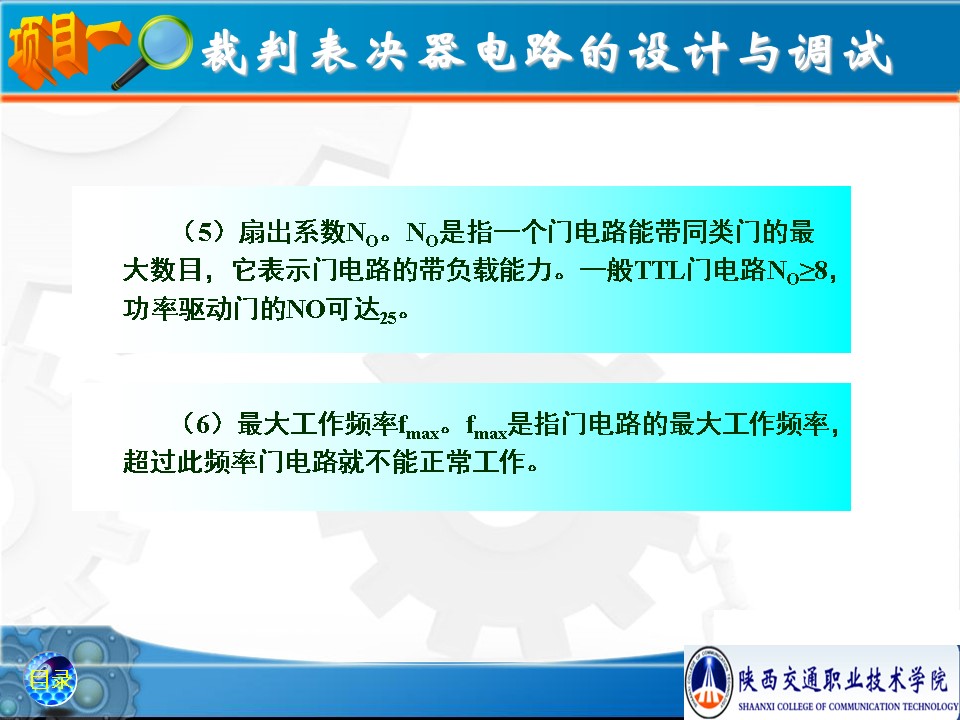 项目一 裁判表决器电路的设计与调试

（5）扇出系数$N_O$。$N_O$是指一个门电路能带同类门的最大数目，它表示门电路的带负载能力。一般TTL门电路$N_O \geq 8$，功率驱动门的NO可达$_{25}$。

（6）最大工作频率$f_{max}$。$f_{max}$是指门电路的最大工作频率，超过此频率门电路就不能正常工作。

目录

陕西交通职业技术学院
SHAANXI COLLEGE OF COMMUNICATION TECHNOLOGY